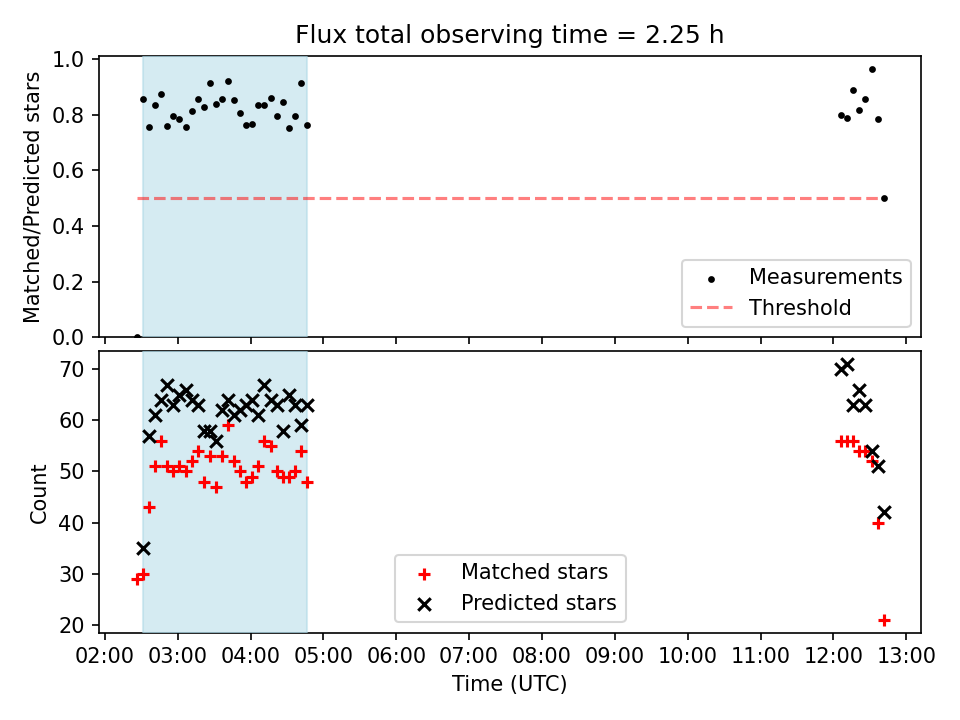 Flux total observing time = 2.25 h

Matched/Predicted stars

1.0
0.8
0.6
0.4
0.2
0.0

Measurements
Threshold

Count

70
60
50
40
30
20

Matched stars
Predicted stars

02:00 03:00 04:00 05:00 06:00 07:00 08:00 09:00 10:00 11:00 12:00 13:00

Time (UTC)